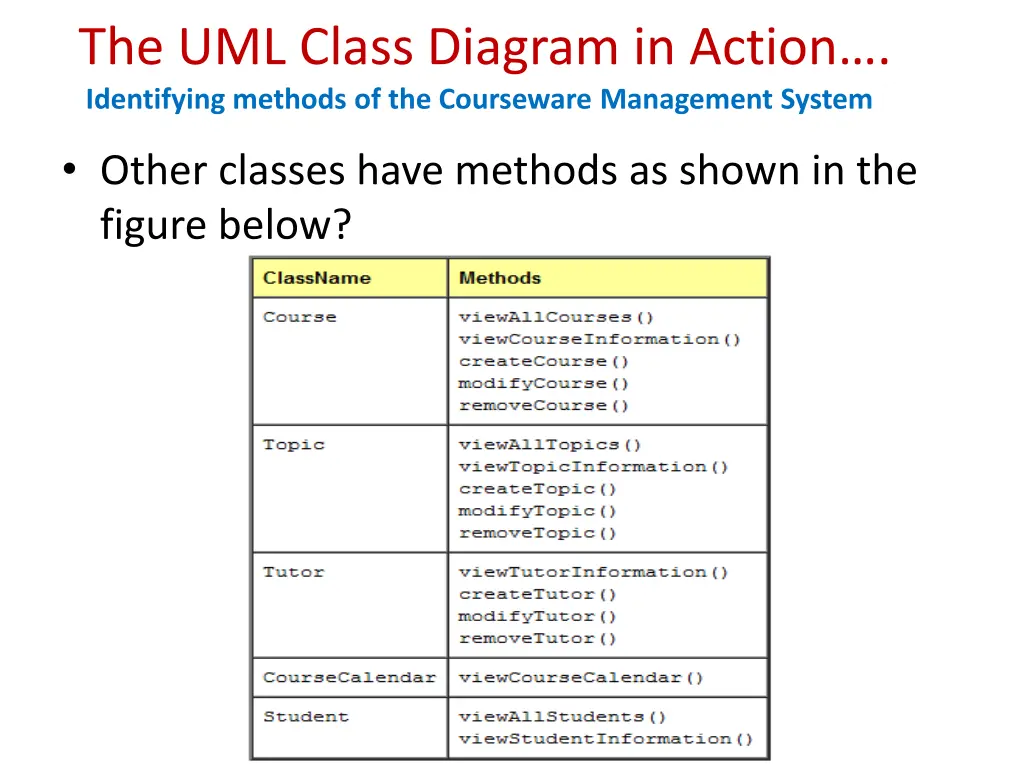 The UML Class Diagram in Action….

Identifying methods of the Courseware Management System

• Other classes have methods as shown in the figure below?

| ClassName | Methods |
|---|---|
| Course | viewAllCourses() viewCourseInformation() createCourse() modifyCourse() removeCourse() |
| Topic | viewAllTopics() viewTopicInformation() createTopic() modifyTopic() removeTopic() |
| Tutor | viewTutorInformation() createTutor() modifyTutor() removeTutor() |
| CourseCalendar | viewCourseCalendar() |
| Student | viewAllStudents() viewStudentInformation() |